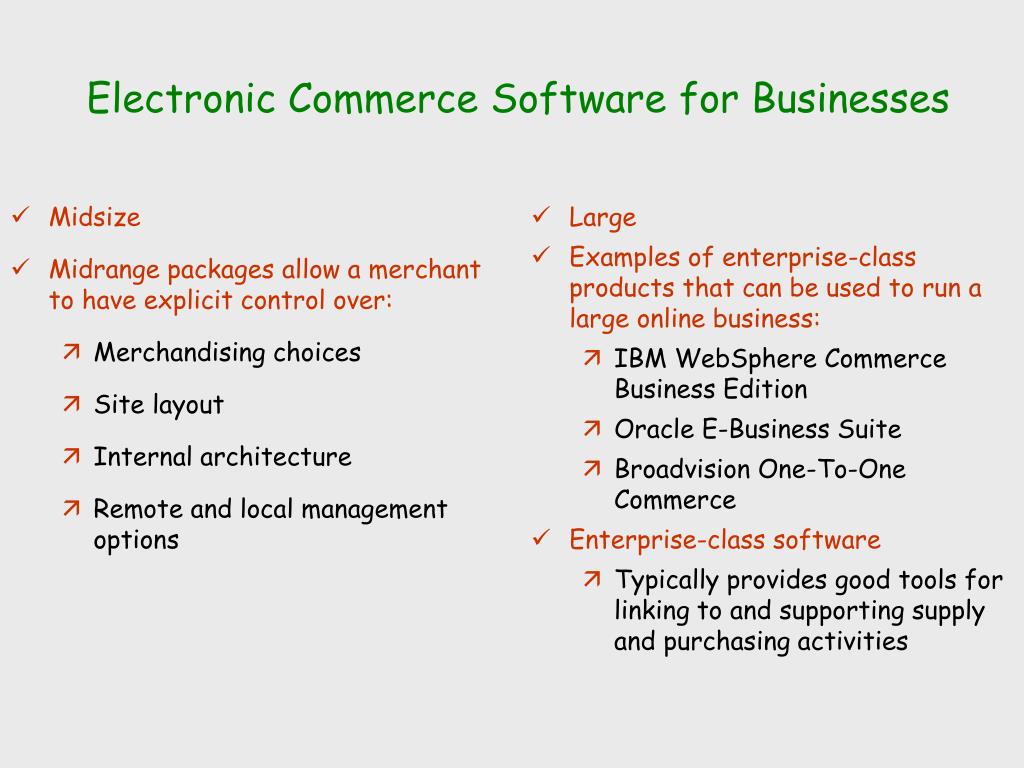 Electronic Commerce Software for Businesses

✓ Midsize

✓ Midrange packages allow a merchant to have explicit control over:

↗ Merchandising choices

↗ Site layout

↗ Internal architecture

↗ Remote and local management options

✓ Large

✓ Examples of enterprise-class products that can be used to run a large online business:

↗ IBM WebSphere Commerce Business Edition

↗ Oracle E-Business Suite

↗ Broadvision One-To-One Commerce

✓ Enterprise-class software

↗ Typically provides good tools for linking to and supporting supply and purchasing activities